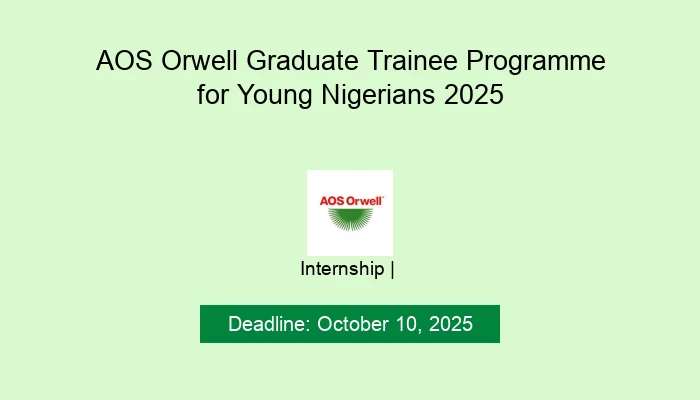 AOS Orwell Graduate Trainee Programme for Young Nigerians 2025

AOS Orwell

Internship |

Deadline: October 10, 2025